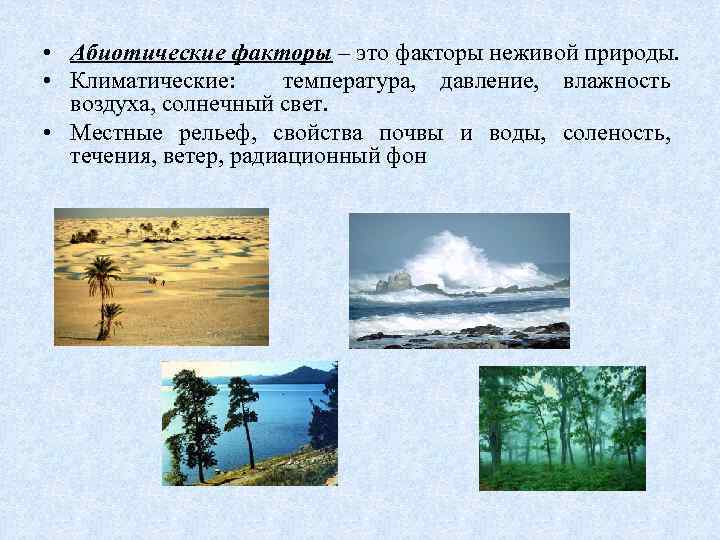 • Абиотические факторы – это факторы неживой природы.
• Климатические: температура, давление, влажность воздуха, солнечный свет.
• Местные рельеф, свойства почвы и воды, соленость, течения, ветер, радиационный фон